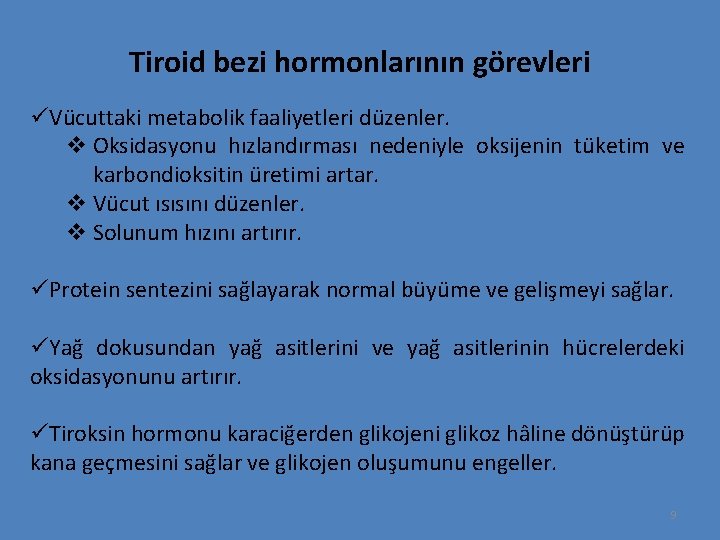 Tiroid bezi hormonlarının görevleri

✓Vücuttaki metabolik faaliyetleri düzenler.
❖ Oksidasyonu hızlandırması nedeniyle oksijenin tüketim ve karbondioksitin üretimi artar.
❖ Vücut ısısını düzenler.
❖ Solunum hızını artırır.

✓Protein sentezini sağlayarak normal büyüme ve gelişmeyi sağlar.

✓Yağ dokusundan yağ asitlerini ve yağ asitlerinin hücrelerdeki oksidasyonunu artırır.

✓Tiroksin hormonu karaciğerden glikojeni glikoz hâline dönüştürüp kana geçmesini sağlar ve glikojen oluşumunu engeller.

9